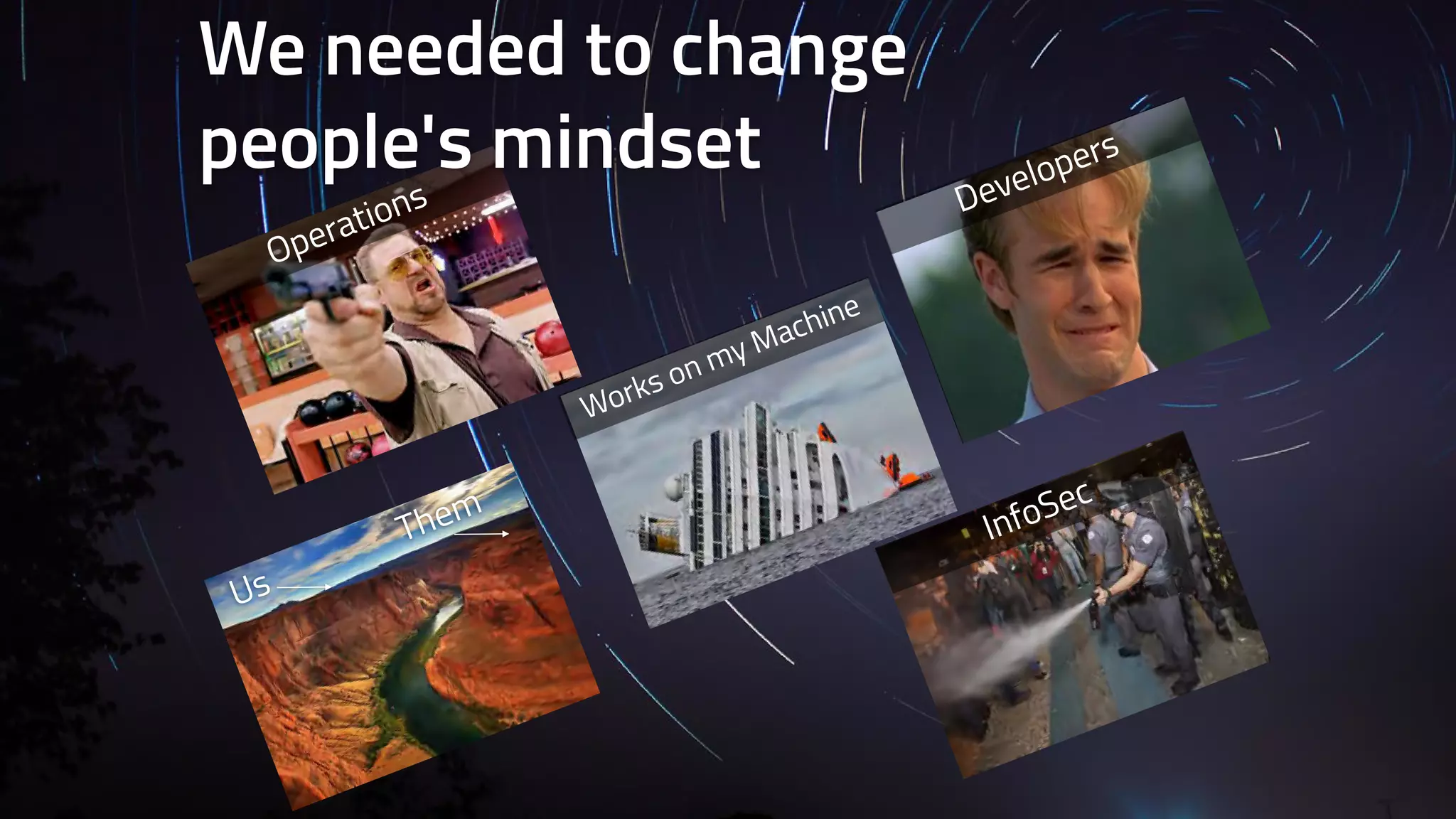 We needed to change people's mindset

Operations

Developers

Works on my Machine

Them

Us

InfoSec